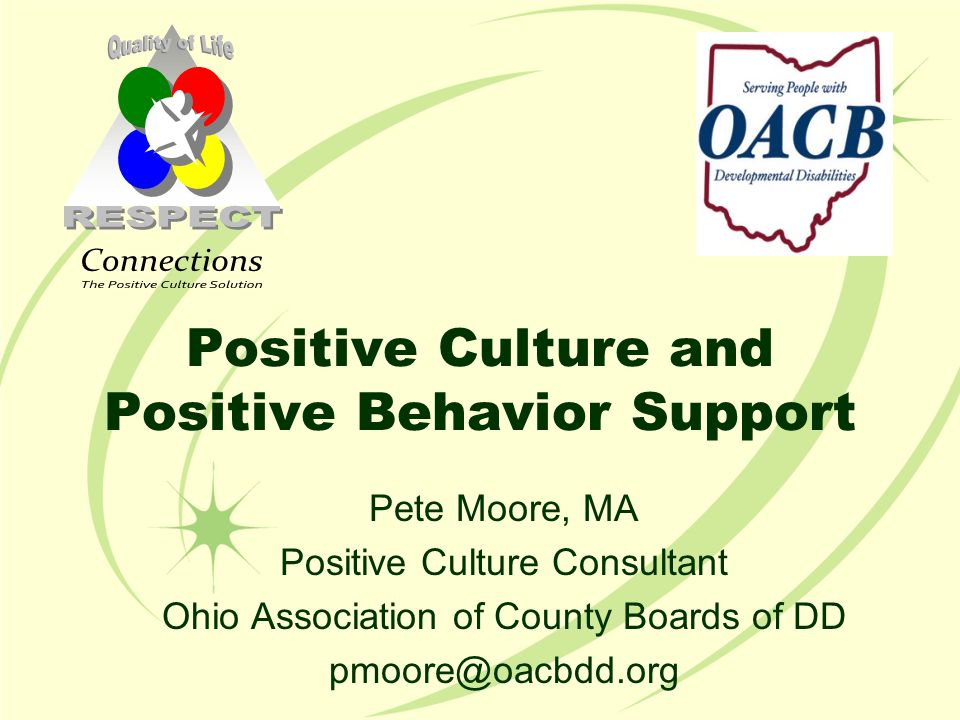 Quality of Life

RESPECT

Connections
The Positive Culture Solution

Serving People with
OACB
Developmental Disabilities

Positive Culture and Positive Behavior Support

Pete Moore, MA
Positive Culture Consultant
Ohio Association of County Boards of DD
pmoore@oacbdd.org